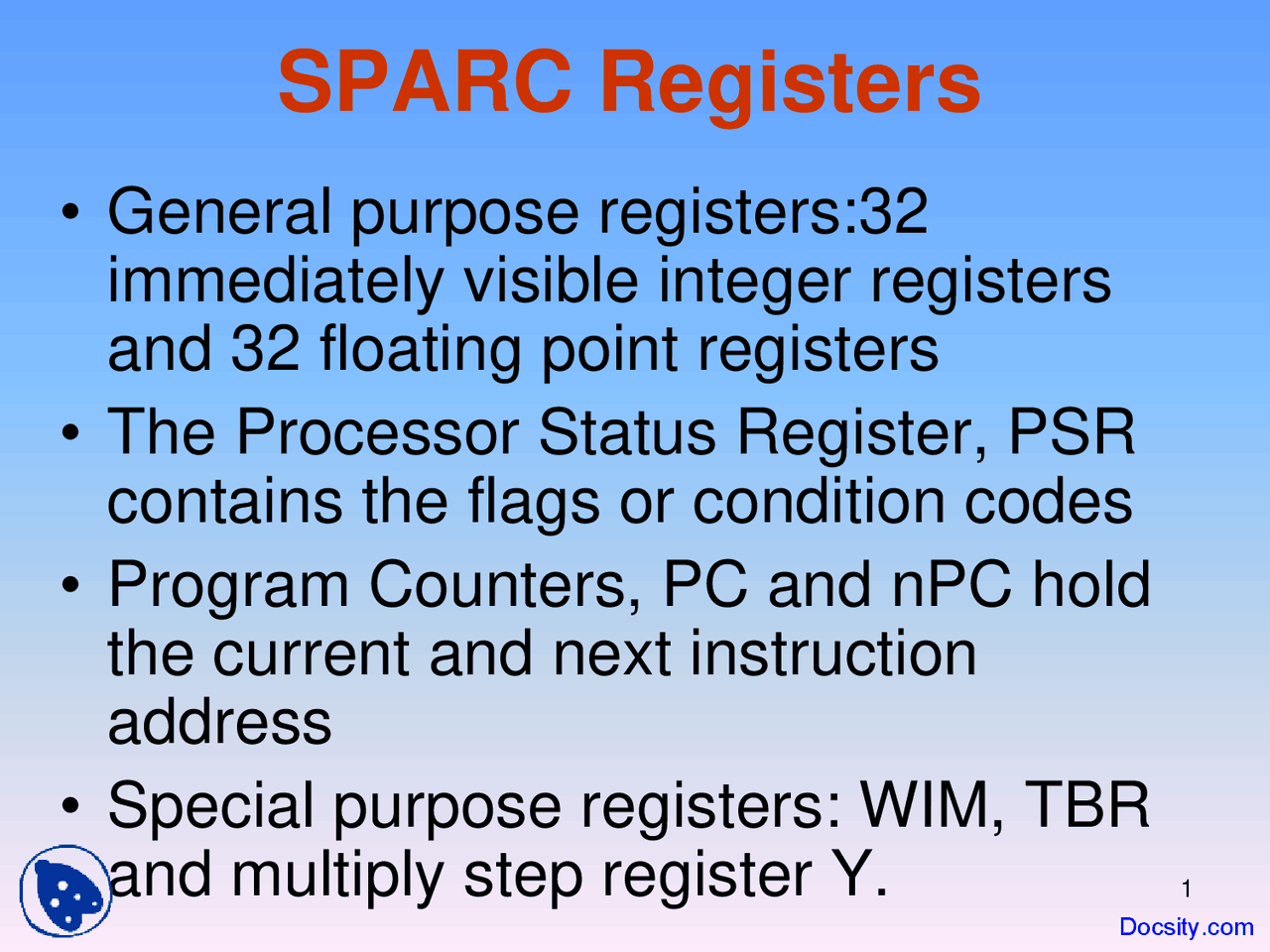 SPARC Registers

• General purpose registers:32 immediately visible integer registers and 32 floating point registers
• The Processor Status Register, PSR contains the flags or condition codes
• Program Counters, PC and nPC hold the current and next instruction address
• Special purpose registers: WIM, TBR and multiply step register Y.

1

Docsity.com